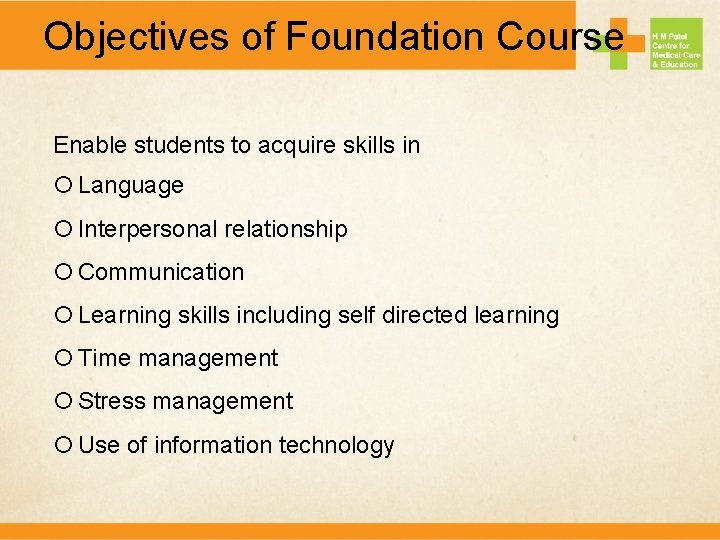 Objectives of Foundation Course

H M Patel Centre for Medical Care & Education

Enable students to acquire skills in

Language

Interpersonal relationship

Communication

Learning skills including self directed learning

Time management

Stress management

Use of information technology